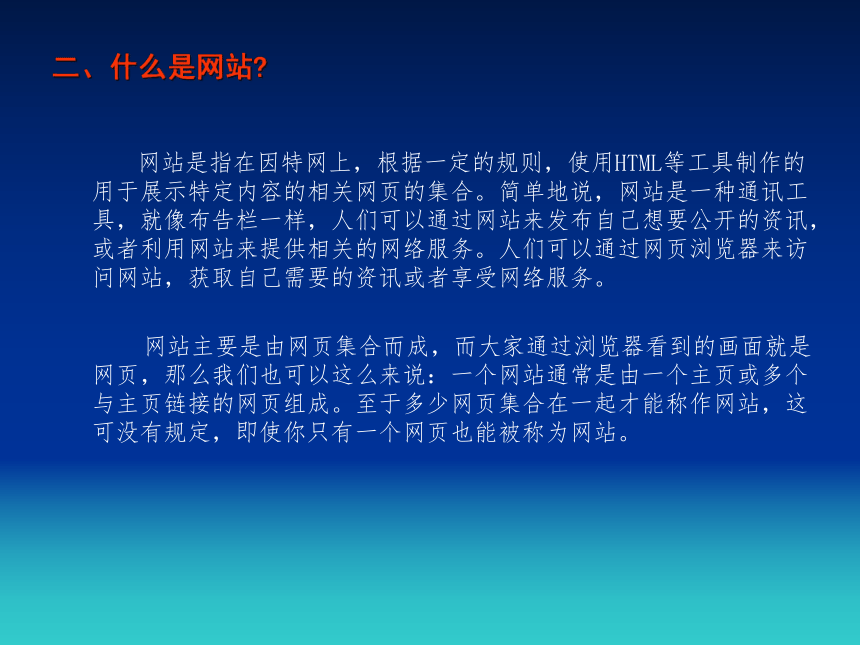 二、什么是网站?

网站是指在因特网上，根据一定的规则，使用HTML等工具制作的用于展示特定内容的相关网页的集合。简单地说，网站是一种通讯工具，就像布告栏一样，人们可以通过网站来发布自己想要公开的资讯，或者利用网站来提供相关的网络服务。人们可以通过网页浏览器来访问网站，获取自己需要的资讯或者享受网络服务。

网站主要是由网页集合而成，而大家通过浏览器看到的画面就是网页，那么我们也可以这么来说：一个网站通常是由一个主页或多个与主页链接的网页组成。至于多少网页集合在一起才能称作网站，这可没有规定，即使你只有一个网页也能被称为网站。